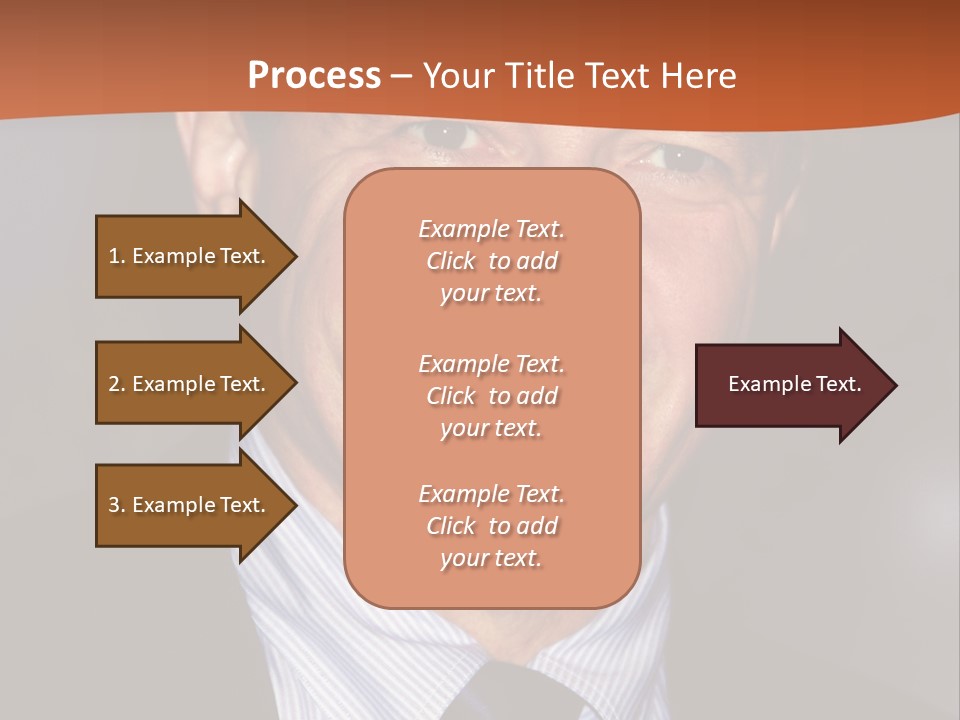 Process – Your Title Text Here

1. Example Text.

2. Example Text.

3. Example Text.

Example Text. Click to add your text.

Example Text. Click to add your text.

Example Text. Click to add your text.

Example Text.